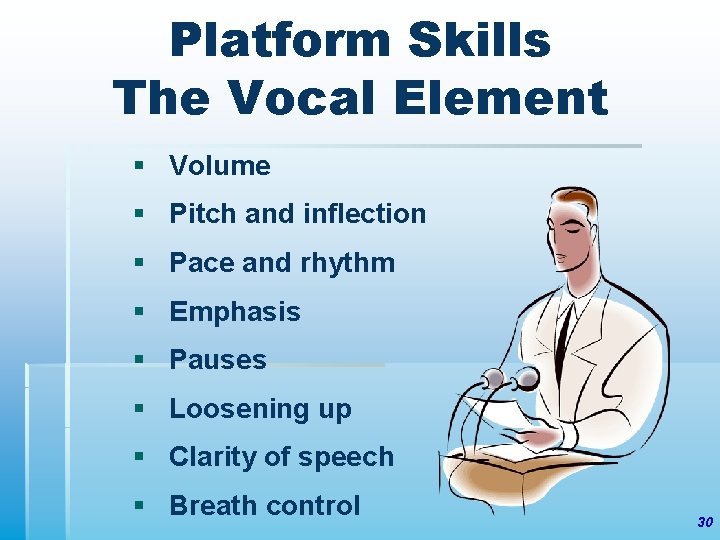 Platform Skills
The Vocal Element

- Volume
- Pitch and inflection
- Pace and rhythm
- Emphasis
- Pauses
- Loosening up
- Clarity of speech
- Breath control

30